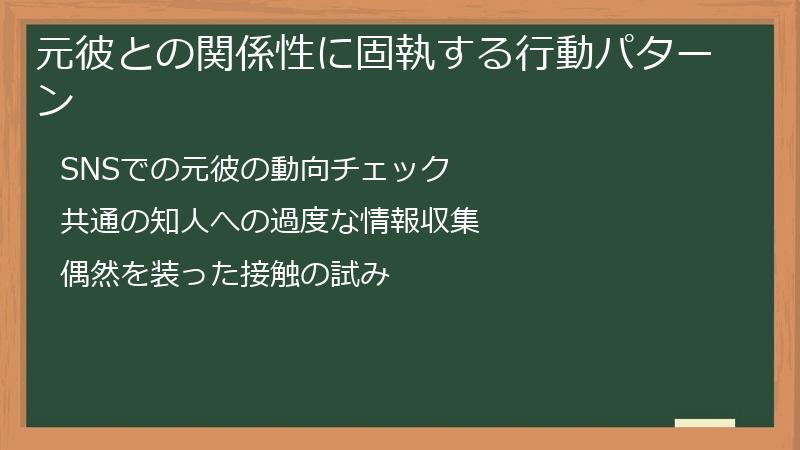 元彼との関係性に固執する行動パターン

SNSでの元彼の動向チェック

共通の知人への過度な情報収集

偶然を装った接触の試み